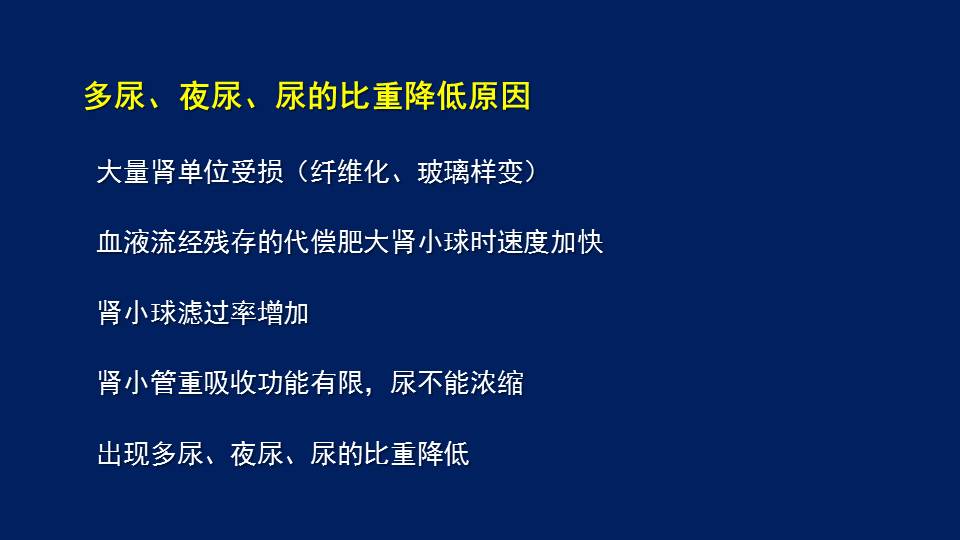 多尿、夜尿、尿的比重降低原因

大量肾单位受损（纤维化、玻璃样变）

血液流经残存的代偿肥大肾小球时速度加快

肾小球滤过率增加

肾小管重吸收功能有限，尿不能浓缩

出现多尿、夜尿、尿的比重降低